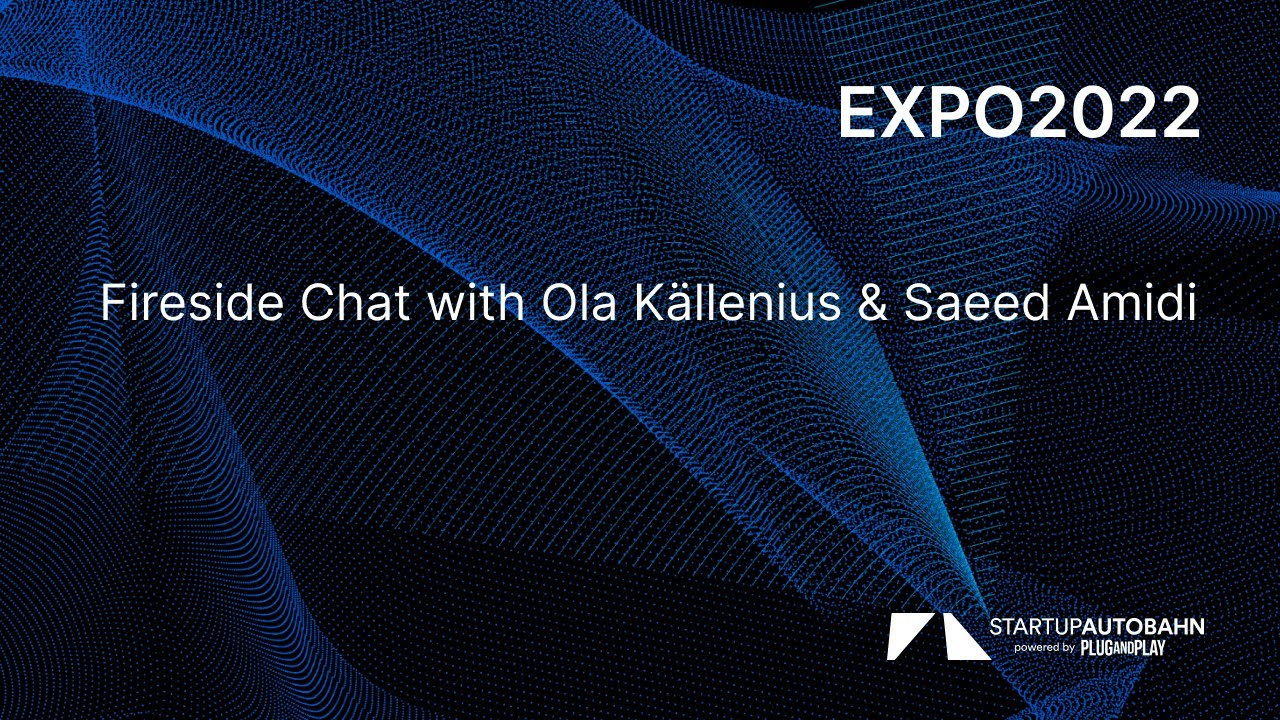 EXPO2022

Fireside Chat with Ola Källenius & Saeed Amidi

STARTUPAUTOBAHN
powered by PLUGANDPLAY